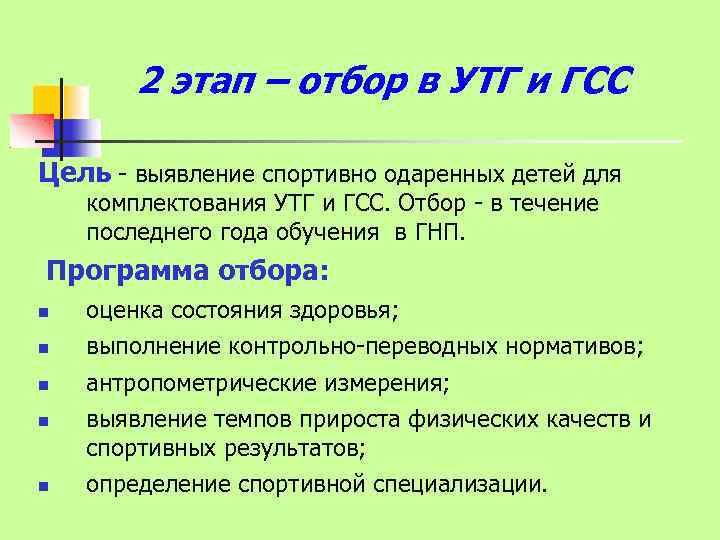 2 этап – отбор в УТГ и ГСС

Цель - выявление спортивно одаренных детей для комплектования УТГ и ГСС. Отбор - в течение последнего года обучения  в ГНП.

Программа отбора:

- оценка состояния здоровья;
- выполнение контрольно-переводных нормативов;
- антропометрические измерения;
- выявление темпов прироста физических качеств и спортивных результатов;
- определение спортивной специализации.